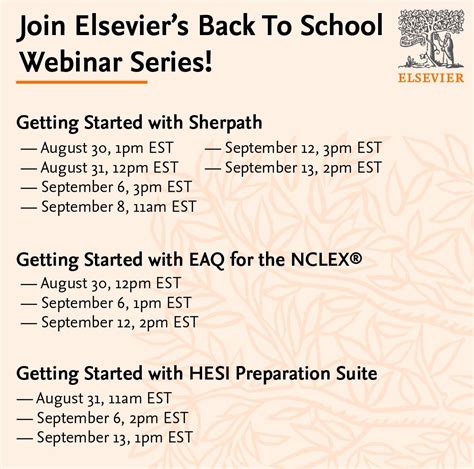 Join Elsevier's Back To School Webinar Series!

ELSEVIER

Getting Started with Sherpath

— August 30, 1pm EST
— August 31, 12pm EST
— September 6, 3pm EST
— September 8, 11am EST

— September 12, 3pm EST
— September 13, 2pm EST

Getting Started with EAQ for the NCLEX®

— August 30, 12pm EST
— September 6, 1pm EST
— September 12, 2pm EST

Getting Started with HESI Preparation Suite

— August 31, 11am EST
— September 6, 2pm EST
— September 13, 1pm EST